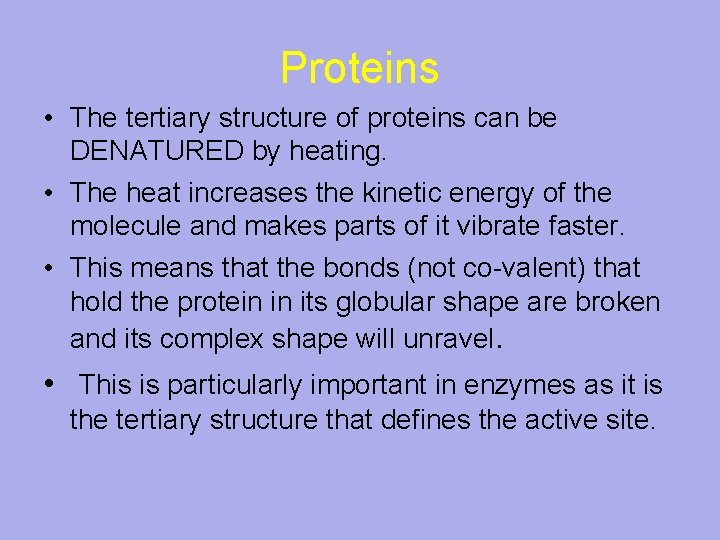 Proteins

• The tertiary structure of proteins can be DENATURED by heating.

• The heat increases the kinetic energy of the molecule and makes parts of it vibrate faster.

• This means that the bonds (not co-valent) that hold the protein in its globular shape are broken and its complex shape will unravel.

• This is particularly important in enzymes as it is the tertiary structure that defines the active site.